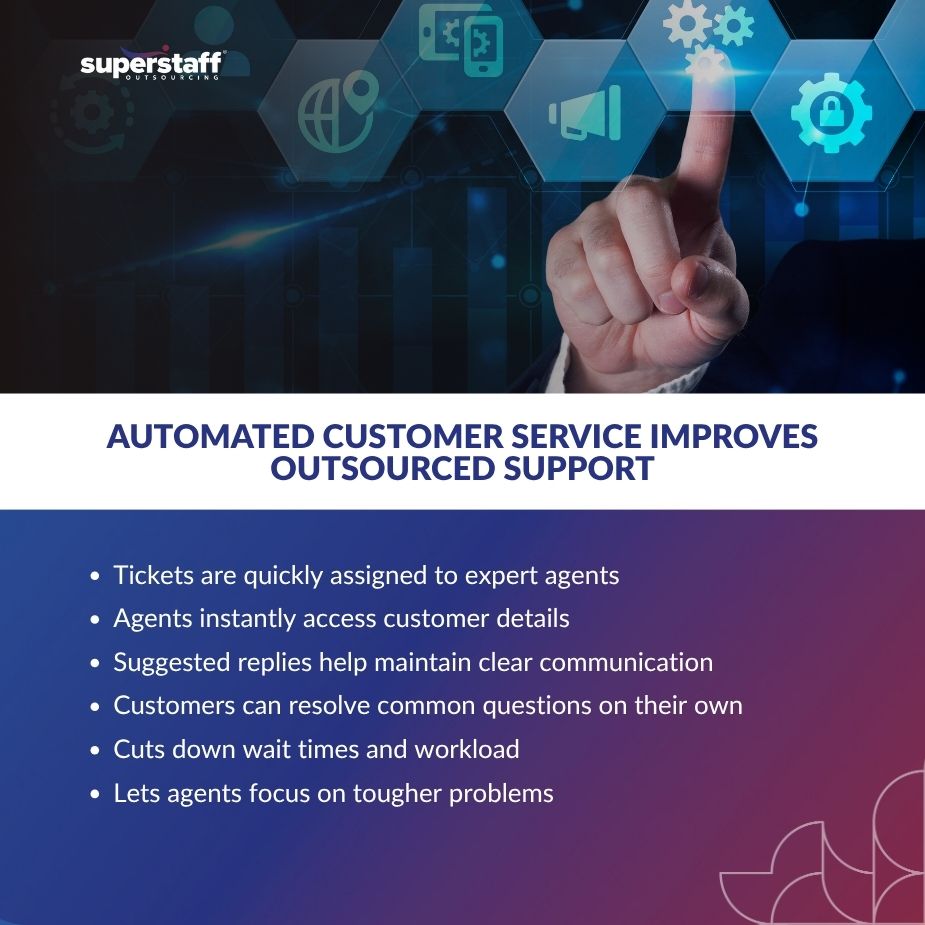 superstaff
OUTSOURCING

AUTOMATED CUSTOMER SERVICE IMPROVES OUTSOURCED SUPPORT

- Tickets are quickly assigned to expert agents
- Agents instantly access customer details
- Suggested replies help maintain clear communication
- Customers can resolve common questions on their own
- Cuts down wait times and workload
- Lets agents focus on tougher problems